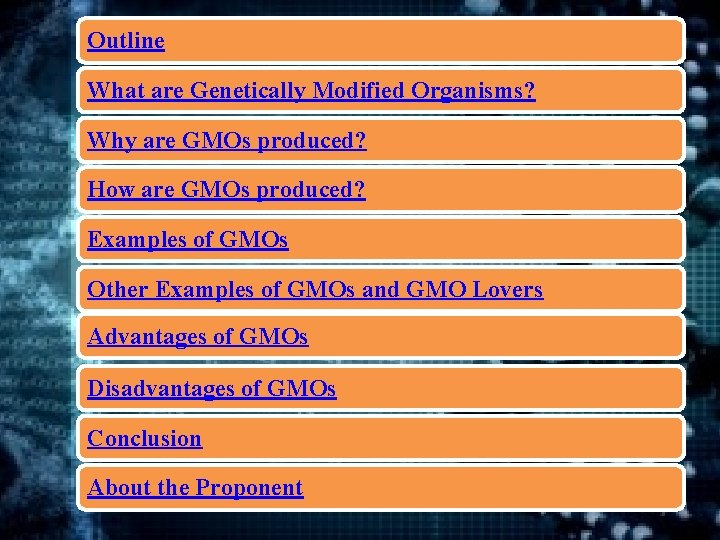 Outline

What are Genetically Modified Organisms?

Why are GMOs produced?

How are GMOs produced?

Examples of GMOs

Other Examples of GMOs and GMO Lovers

Advantages of GMOs

Disadvantages of GMOs

Conclusion

About the Proponent